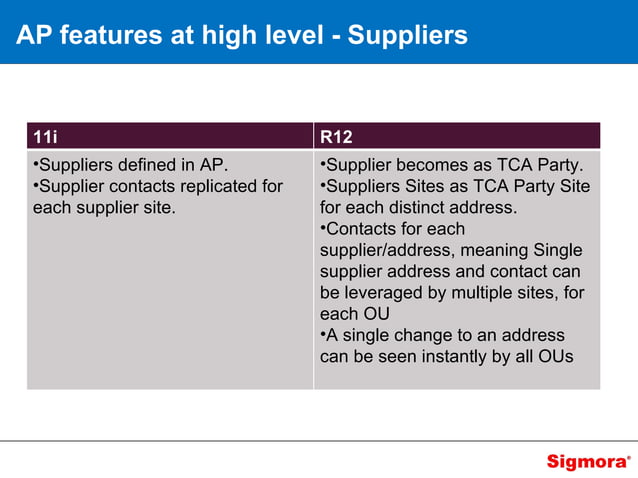 AP features at high level - Suppliers

| 11i | R12 |
|---|---|
| •Suppliers defined in AP. •Supplier contacts replicated for each supplier site. | •Supplier becomes as TCA Party. •Suppliers Sites as TCA Party Site for each distinct address. •Contacts for each supplier/address, meaning Single supplier address and contact can be leveraged by multiple sites, for each OU •A single change to an address can be seen instantly by all OUs |

Sigmora®